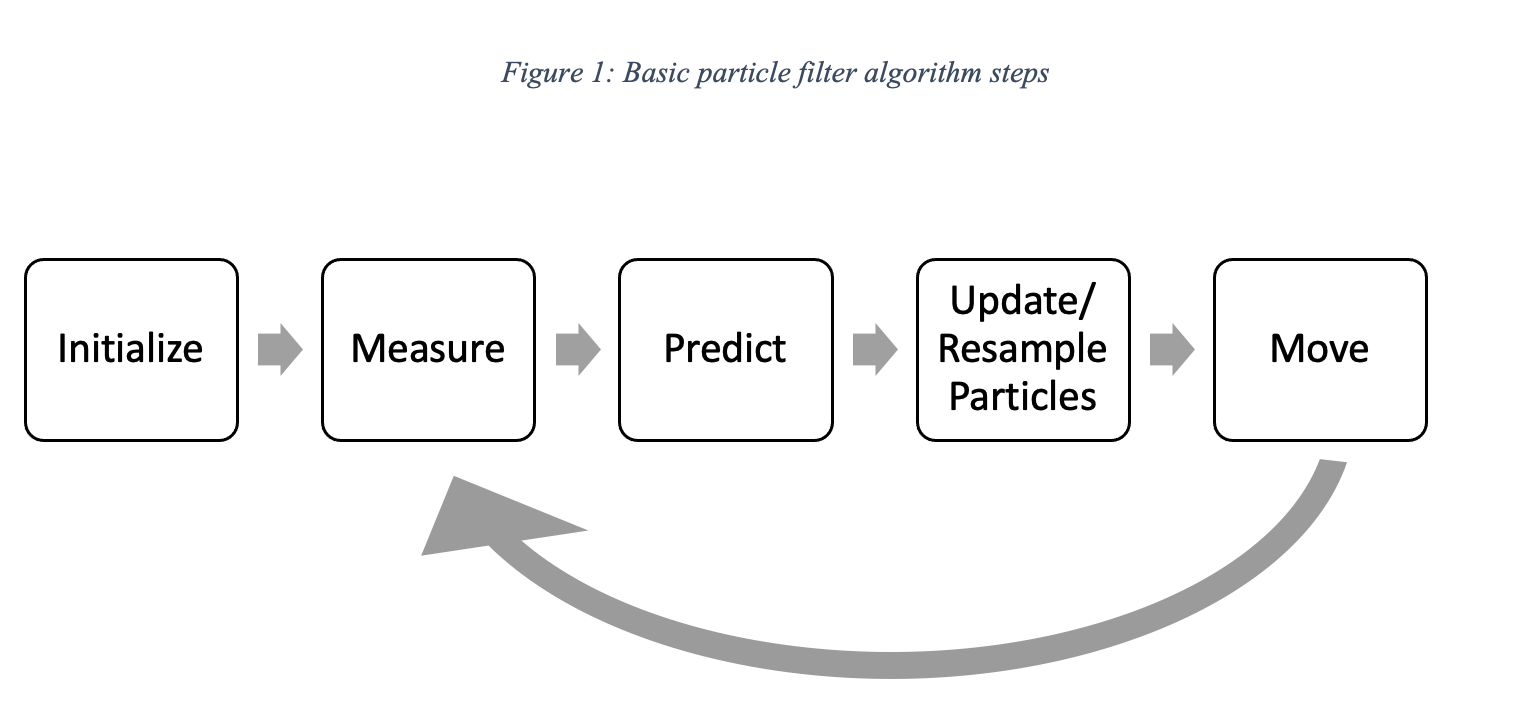 Figure 1: Basic particle filter algorithm steps

Initialize

Measure

Predict

Update/ Resample Particles

Move